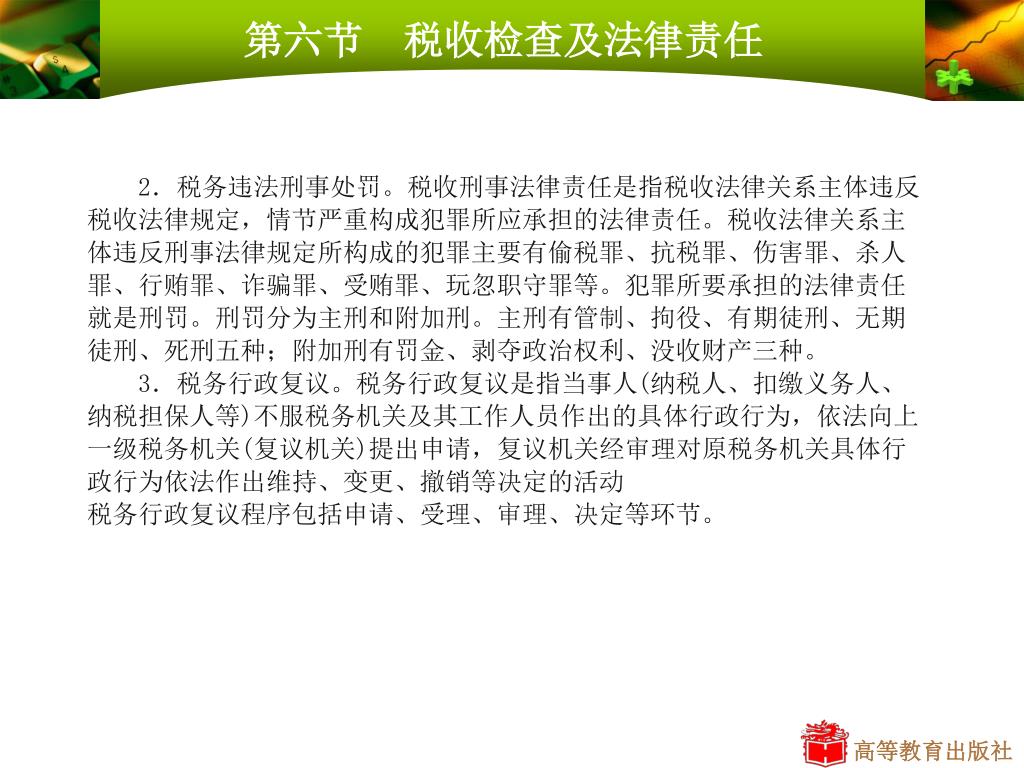 第六节　税收检查及法律责任

2．税务违法刑事处罚。税收刑事法律责任是指税收法律关系主体违反税收法律规定，情节严重构成犯罪所应承担的法律责任。税收法律关系主体违反刑事法律规定所构成的犯罪主要有偷税罪、抗税罪、伤害罪、杀人罪、行贿罪、诈骗罪、受贿罪、玩忽职守罪等。犯罪所要承担的法律责任就是刑罚。刑罚分为主刑和附加刑。主刑有管制、拘役、有期徒刑、无期徒刑、死刑五种；附加刑有罚金、剥夺政治权利、没收财产三种。

3．税务行政复议。税务行政复议是指当事人(纳税人、扣缴义务人、纳税担保人等)不服税务机关及其工作人员作出的具体行政行为，依法向上一级税务机关(复议机关)提出申请，复议机关经审理对原税务机关具体行政行为依法作出维持、变更、撤销等决定的活动
税务行政复议程序包括申请、受理、审理、决定等环节。

高等教育出版社